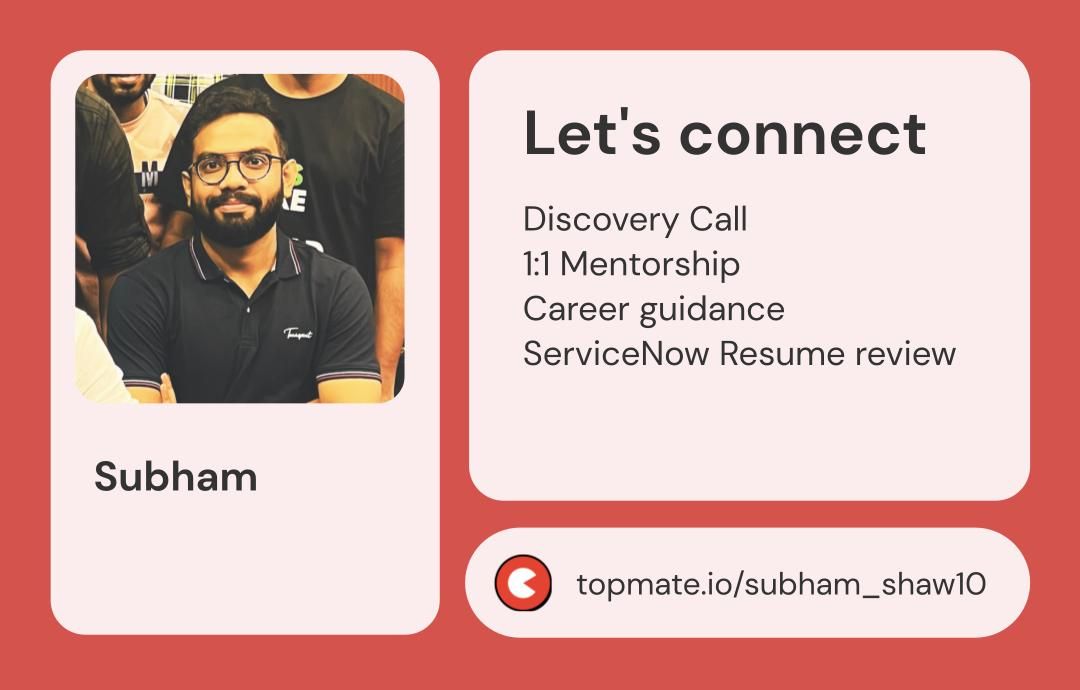 Subham

Let's connect

Discovery Call
1:1 Mentorship
Career guidance
ServiceNow Resume review

topmate.io/subham_shaw10